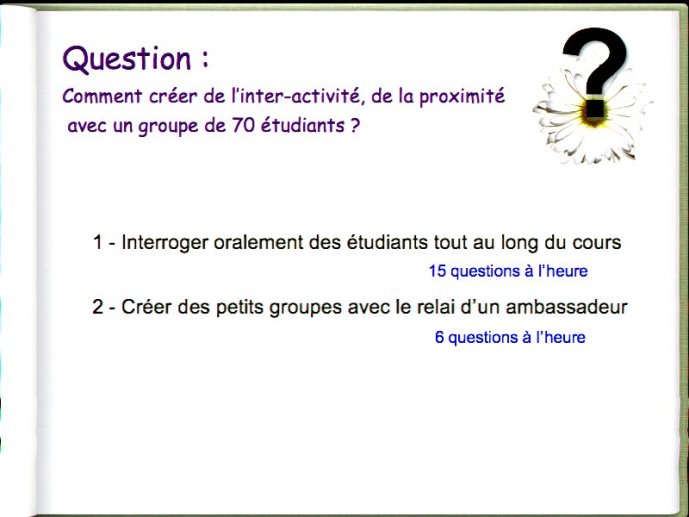 Question :

Comment créer de l'inter-activité, de la proximité avec un groupe de 70 étudiants ?

?

1 - Interroger oralement des étudiants tout au long du cours

15 questions à l'heure

2 - Créer des petits groupes avec le relai d'un ambassadeur

6 questions à l'heure